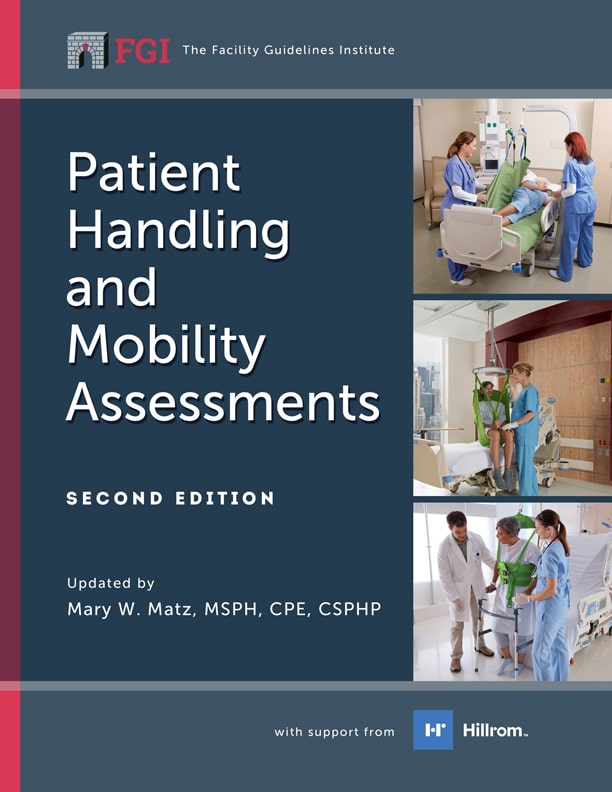 FGI The Facility Guidelines Institute

Patient Handling and Mobility Assessments

SECOND EDITION

Updated by
Mary W. Matz, MSPH, CPE, CSPHP

with support from Hillrom™